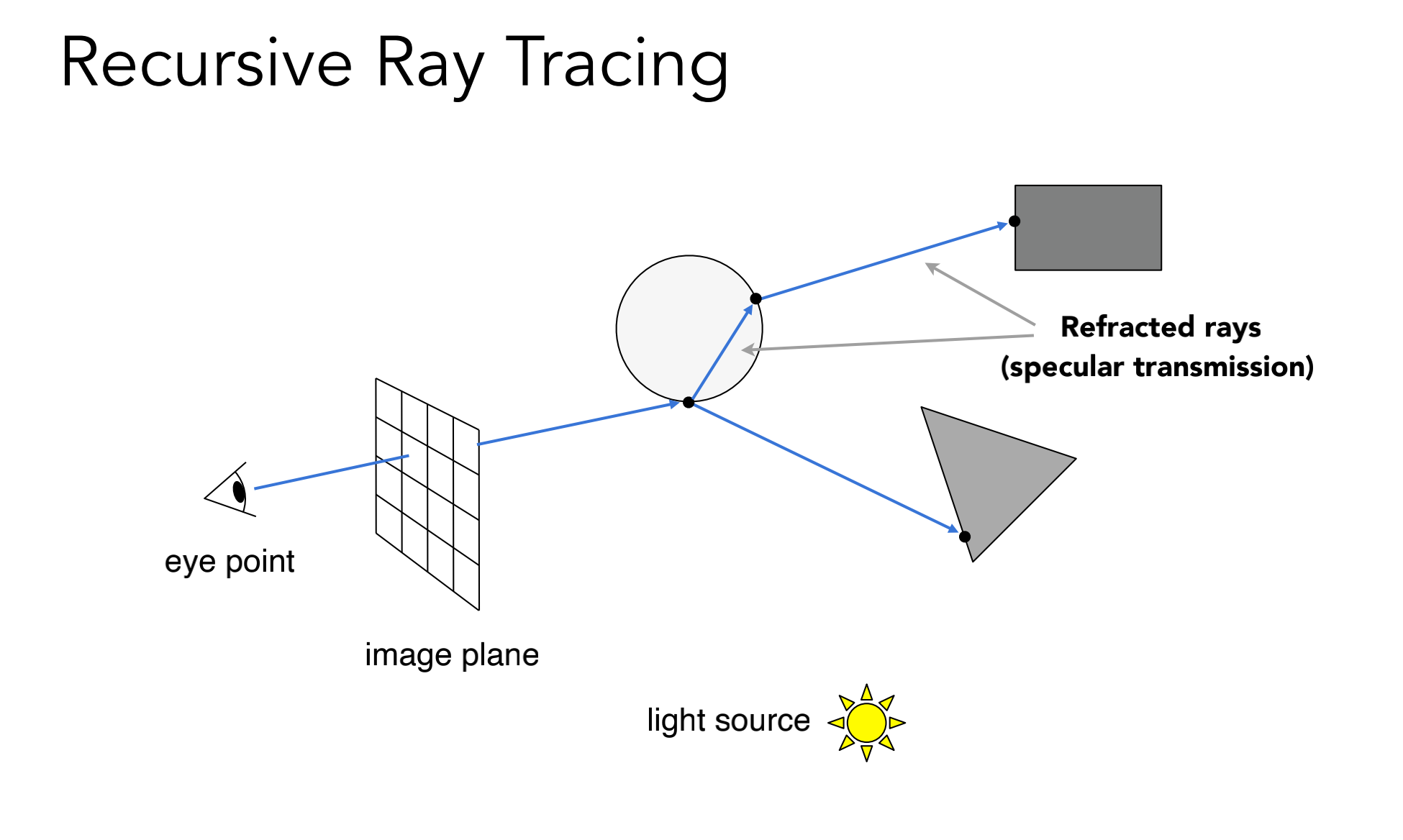 Recursive Ray Tracing

Refracted rays
(specular transmission)

eye point

image plane

light source